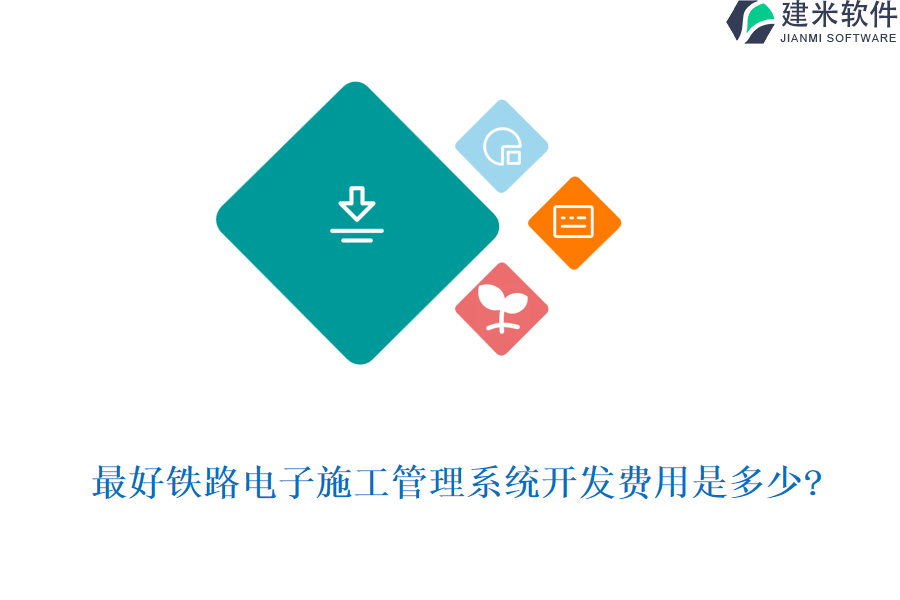 建米软件
JIANMI SOFTWARE

最好铁路电子施工管理系统开发费用是多少?